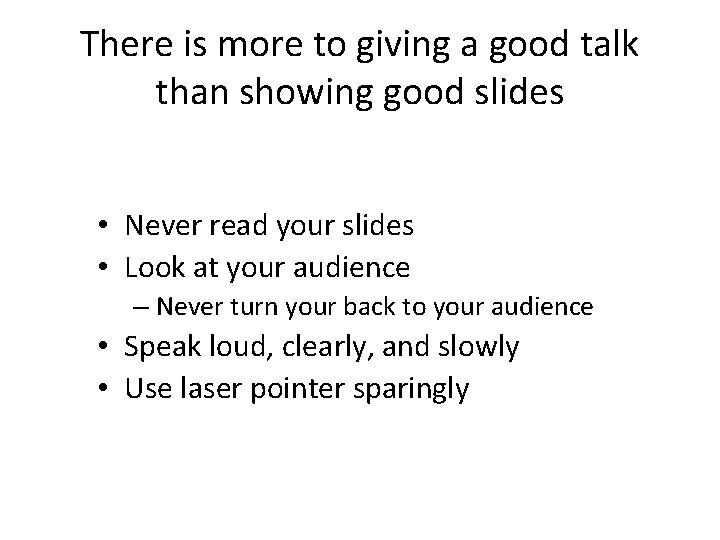 There is more to giving a good talk than showing good slides

• Never read your slides
• Look at your audience
  – Never turn your back to your audience
• Speak loud, clearly, and slowly
• Use laser pointer sparingly